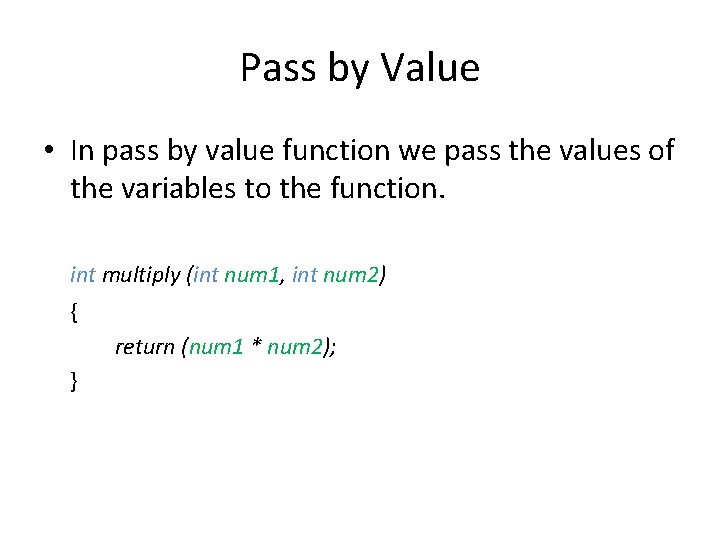 Pass by Value

• In pass by value function we pass the values of the variables to the function.

int multiply (int num1, int num2)
{
return (num1 * num2);
}